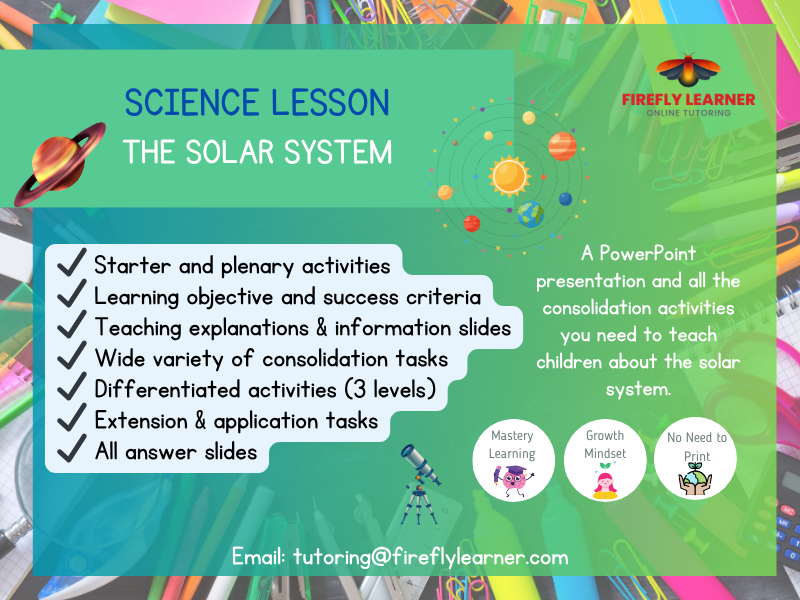 SCIENCE LESSON
THE SOLAR SYSTEM

FIREFLY LEARNER
ONLINE TUTORING

✓ Starter and plenary activities
✓ Learning objective and success criteria
✓ Teaching explanations & information slides
✓ Wide variety of consolidation tasks
✓ Differentiated activities (3 levels)
✓ Extension & application tasks
✓ All answer slides

A PowerPoint presentation and all the consolidation activities you need to teach children about the solar system.

Mastery Learning

Growth Mindset

No Need to Print

Email: tutoring@fireflylearner.com